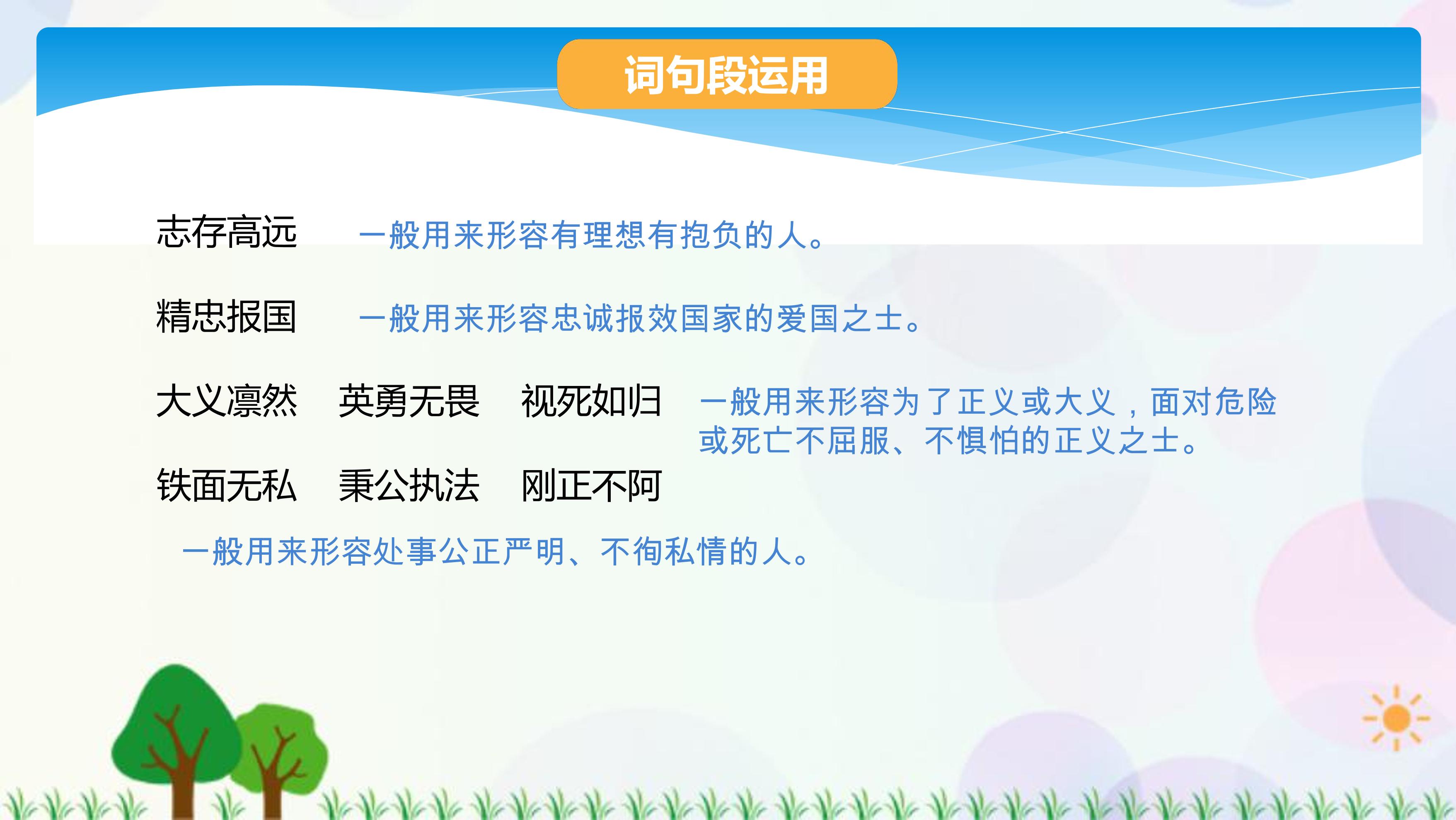 词句段运用

志存高远　一般用来形容有理想有抱负的人。

精忠报国　一般用来形容忠诚报效国家的爱国之士。

大义凛然　英勇无畏　视死如归　一般用来形容为了正义或大义，面对危险或死亡不屈服、不惧怕的正义之士。

铁面无私　秉公执法　刚正不阿

一般用来形容处事公正严明、不徇私情的人。